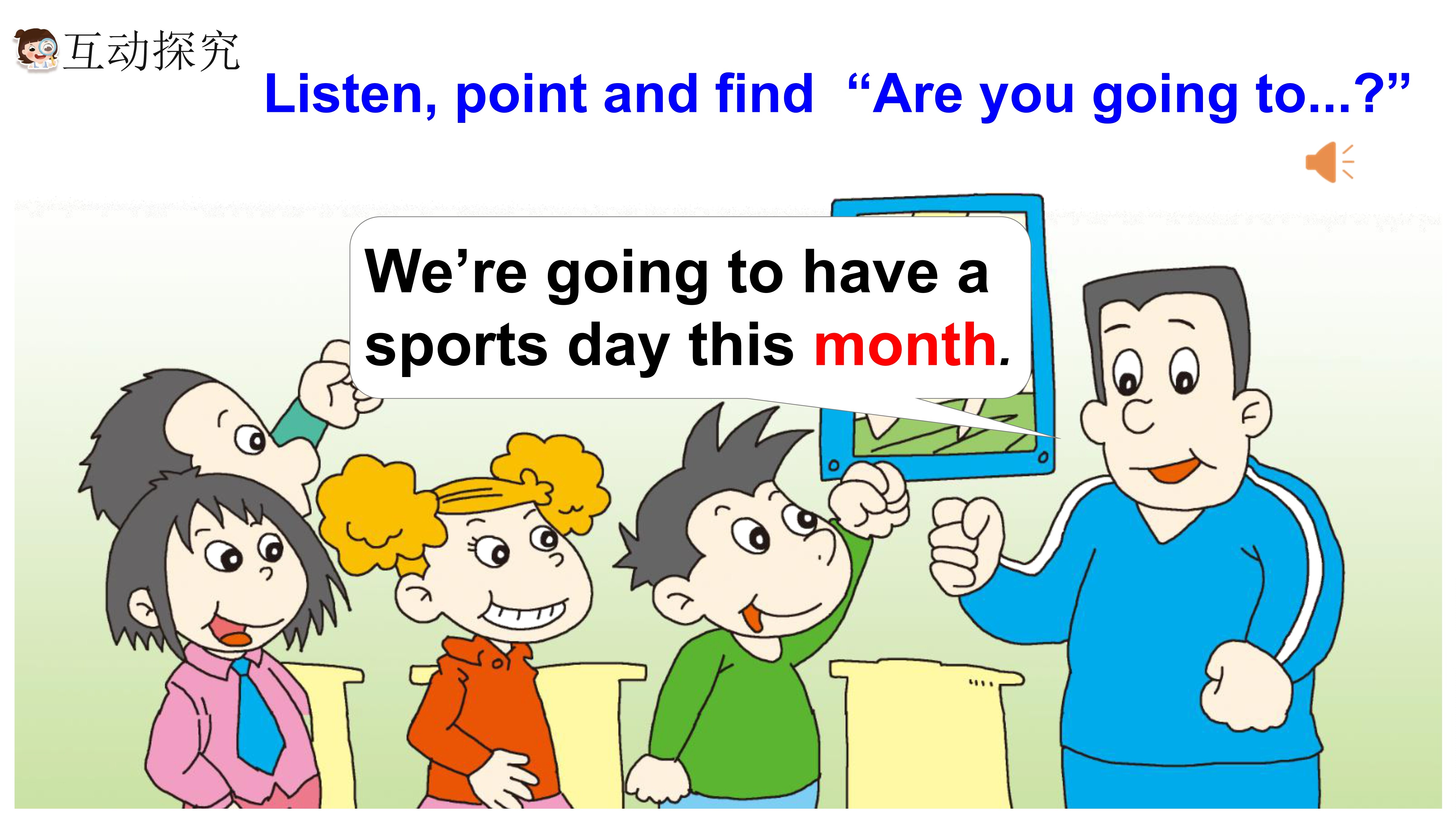 互动探究

Listen, point and find “Are you going to...?”

We’re going to have a sports day this month.